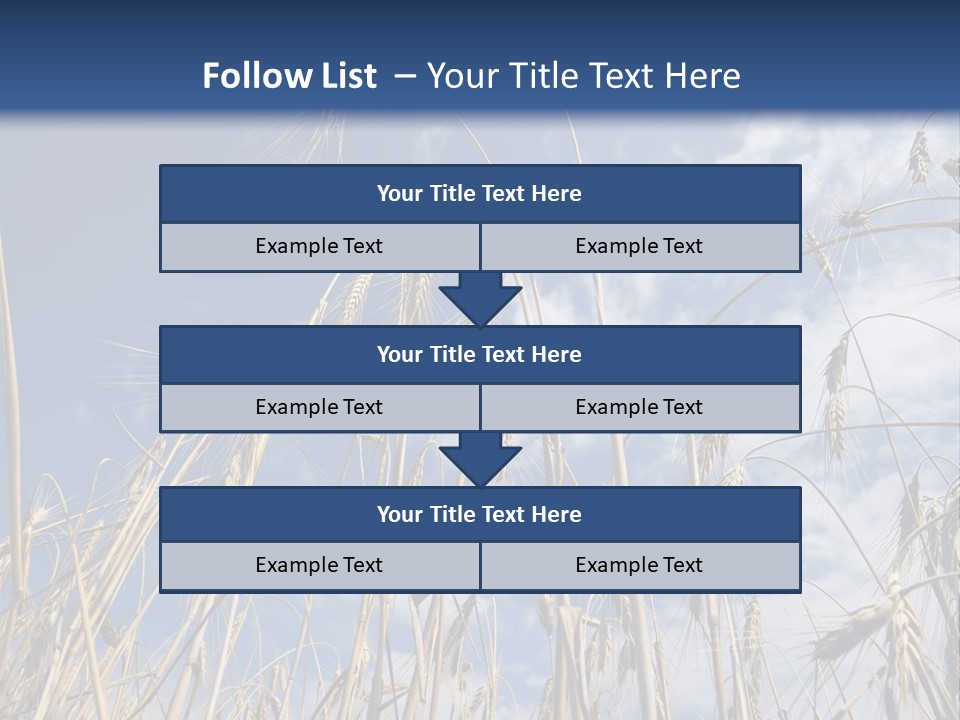 Follow List – Your Title Text Here

Your Title Text Here

Example Text

Example Text

Your Title Text Here

Example Text

Example Text

Your Title Text Here

Example Text

Example Text